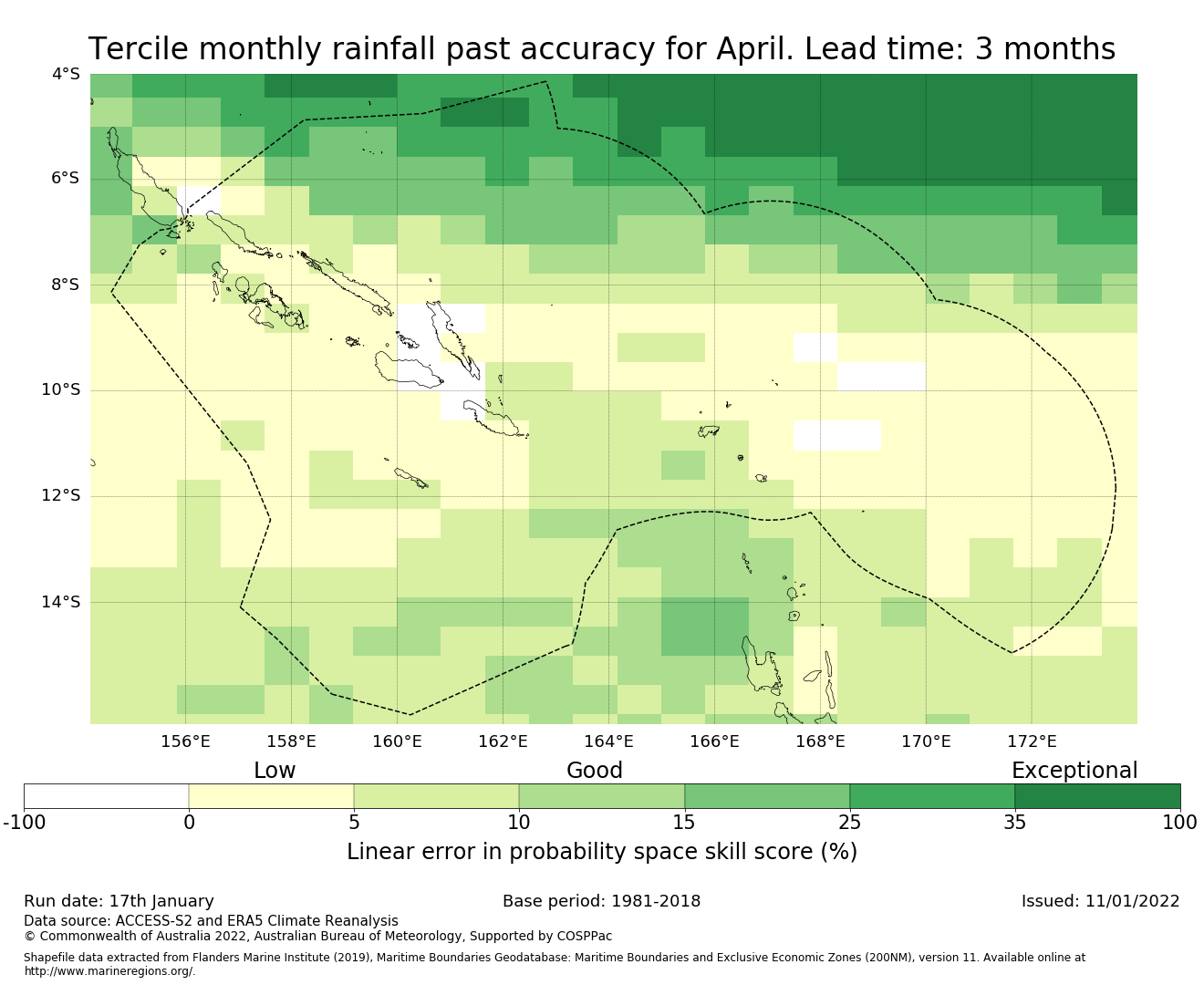 Tercile monthly rainfall past accuracy for April. Lead time: 3 months

4°S
6°S
8°S
10°S
12°S
14°S

156°E 158°E 160°E 162°E 164°E 166°E 168°E 170°E 172°E

Low Good Exceptional

-100 0 5 10 15 25 35 100

Linear error in probability space skill score (%)

Run date: 17th January
Base period: 1981-2018
Issued: 11/01/2022
Data source: ACCESS-S2 and ERA5 Climate Reanalysis
© Commonwealth of Australia 2022, Australian Bureau of Meteorology, Supported by COSPPac

Shapefile data extracted from Flanders Marine Institute (2019), Maritime Boundaries Geodatabase: Maritime Boundaries and Exclusive Economic Zones (200NM), version 11. Available online at http://www.marineregions.org/.